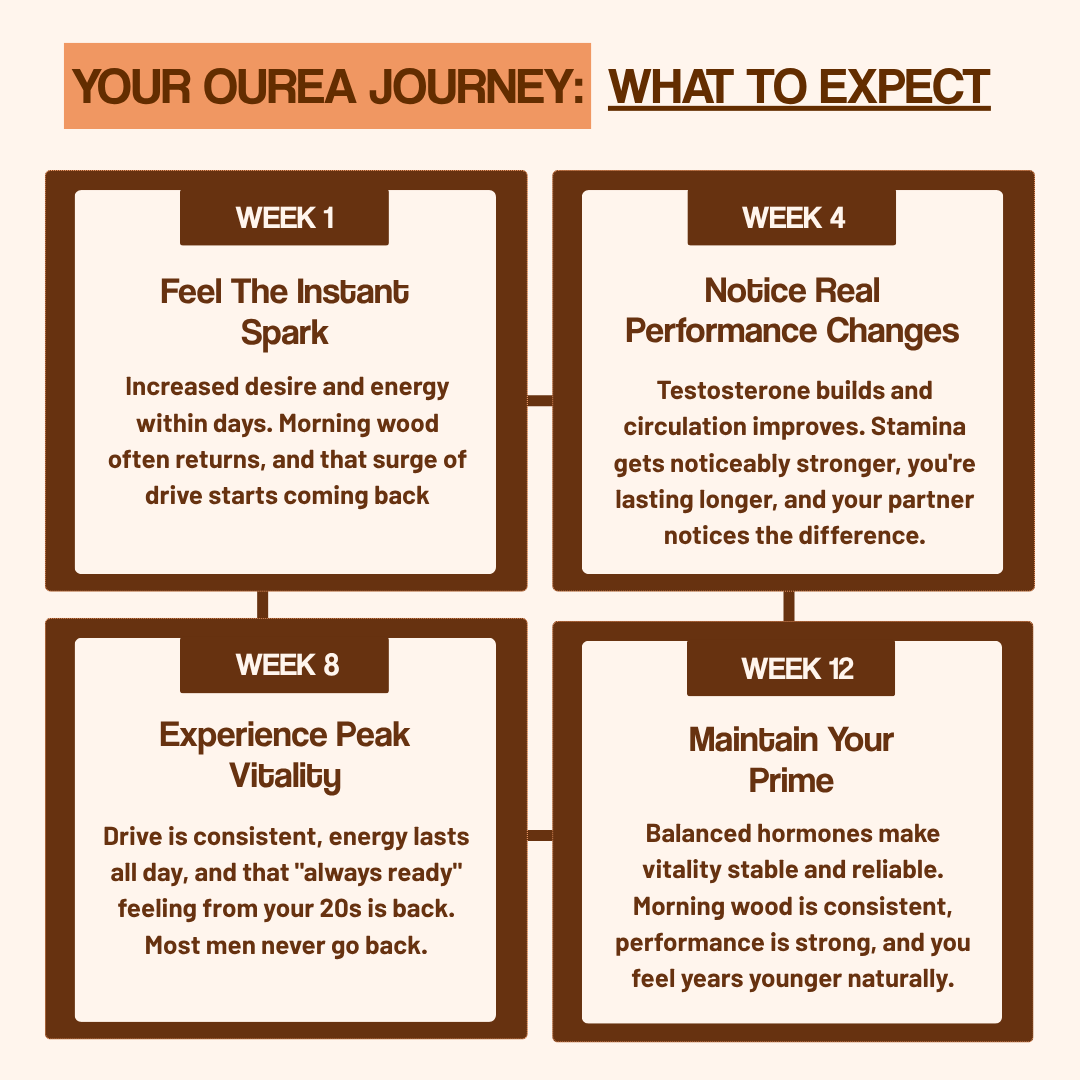 YOUR OUREA JOURNEY: WHAT TO EXPECT

WEEK 1

Feel The Instant Spark

Increased desire and energy within days. Morning wood often returns, and that surge of drive starts coming back

WEEK 4

Notice Real Performance Changes

Testosterone builds and circulation improves. Stamina gets noticeably stronger, you're lasting longer, and your partner notices the difference.

WEEK 8

Experience Peak Vitality

Drive is consistent, energy lasts all day, and that "always ready" feeling from your 20s is back. Most men never go back.

WEEK 12

Maintain Your Prime

Balanced hormones make vitality stable and reliable. Morning wood is consistent, performance is strong, and you feel years younger naturally.